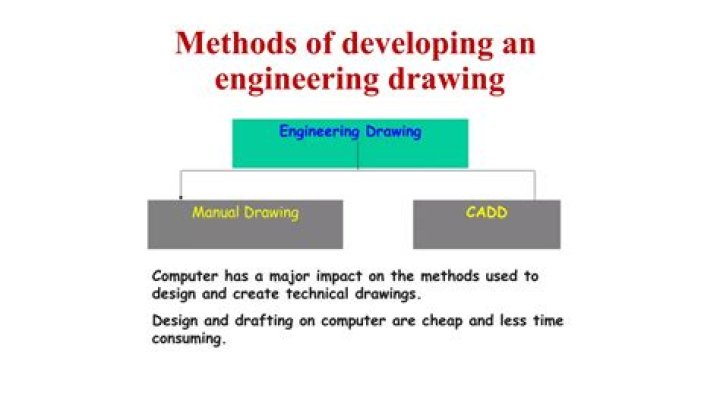 Methods of developing an engineering drawing

Engineering Drawing

Manual Drawing

CADD

Computer has a major impact on the methods used to design and create technical drawings.

Design and drafting on computer are cheap and less time consuming.